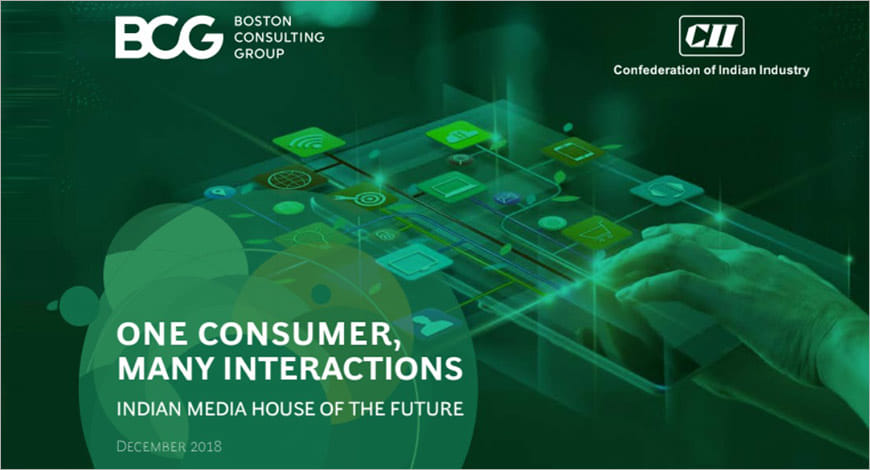 BCG BOSTON CONSULTING GROUP

CII
Confederation of Indian Industry

ONE CONSUMER, MANY INTERACTIONS

INDIAN MEDIA HOUSE OF THE FUTURE

DECEMBER 2018